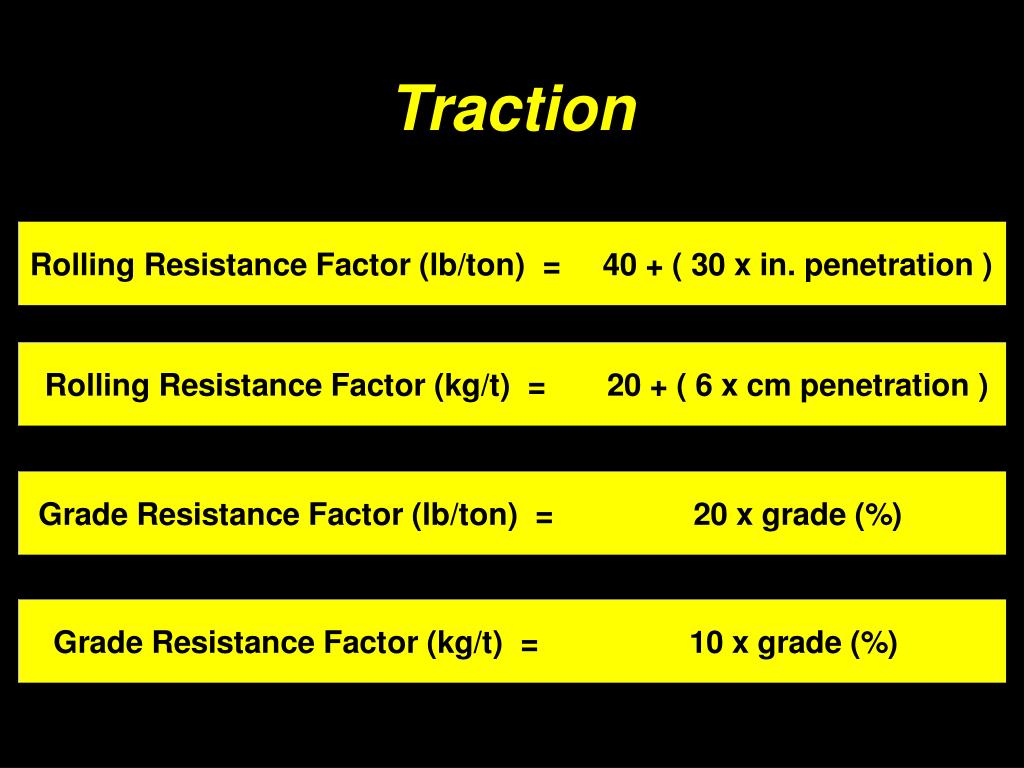 Traction

Rolling Resistance Factor (lb/ton) = 40 + ( 30 x in. penetration )

Rolling Resistance Factor (kg/t) = 20 + ( 6 x cm penetration )

Grade Resistance Factor (lb/ton) = 20 x grade (%)

Grade Resistance Factor (kg/t) = 10 x grade (%)